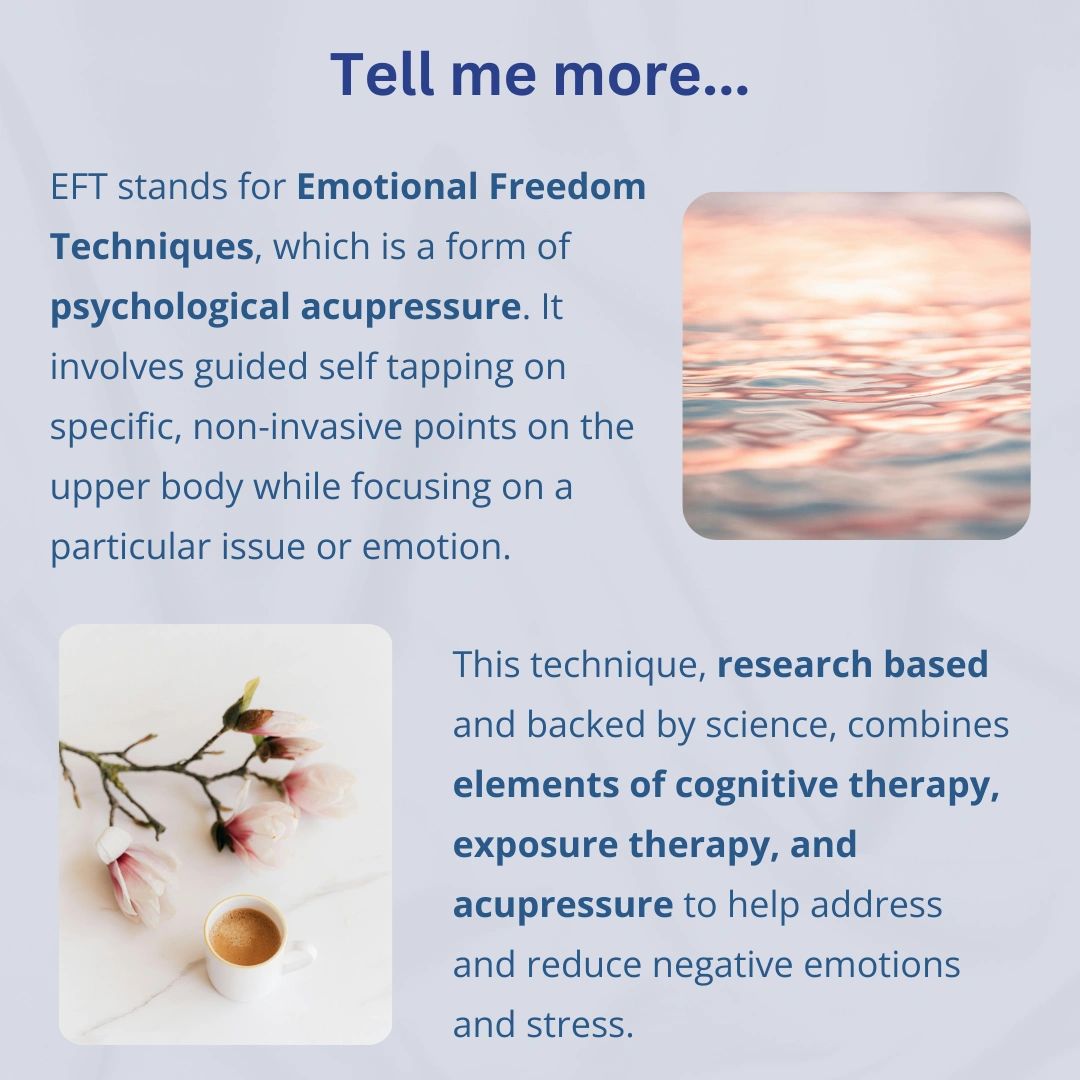 Tell me more...

EFT stands for Emotional Freedom Techniques, which is a form of psychological acupressure. It involves guided self tapping on specific, non-invasive points on the upper body while focusing on a particular issue or emotion.

This technique, research based and backed by science, combines elements of cognitive therapy, exposure therapy, and acupressure to help address and reduce negative emotions and stress.